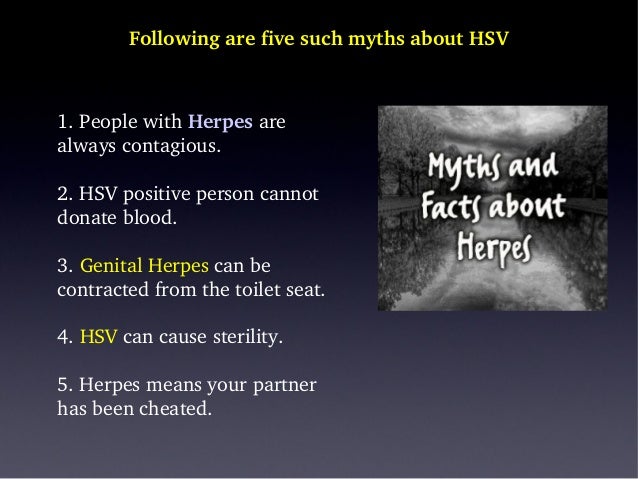 Following are five such myths about HSV

1. People with Herpes are always contagious.

2. HSV positive person cannot donate blood.

3. Genital Herpes can be contracted from the toilet seat.

4. HSV can cause sterility.

5. Herpes means your partner has been cheated.

Myths and Facts about Herpes